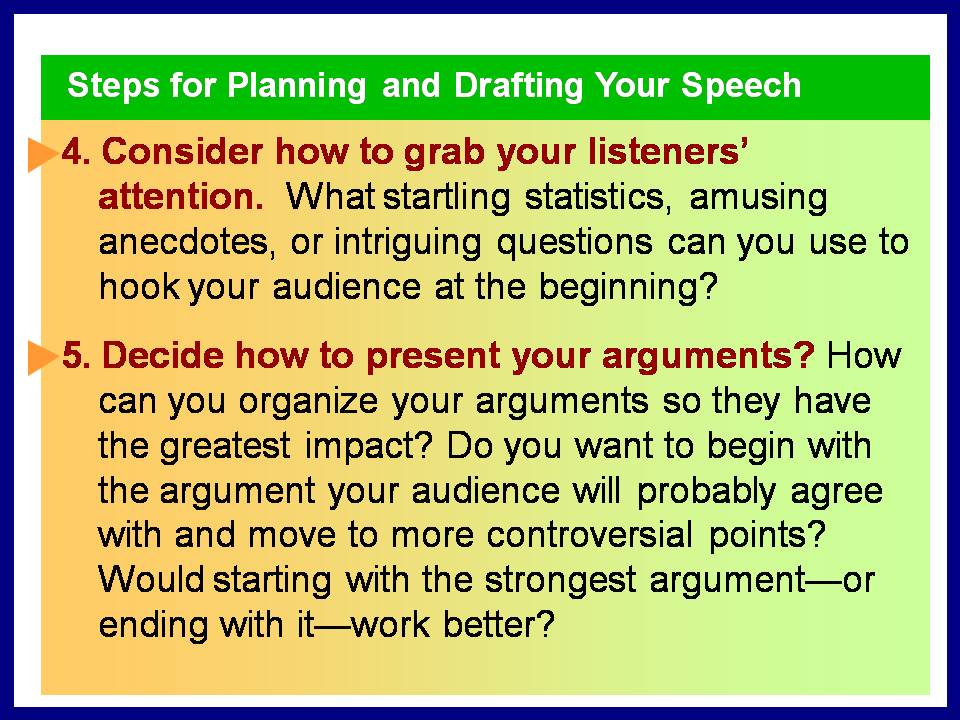 Steps for Planning and Drafting Your Speech

4. Consider how to grab your listeners' attention. What startling statistics, amusing anecdotes, or intriguing questions can you use to hook your audience at the beginning?

5. Decide how to present your arguments? How can you organize your arguments so they have the greatest impact? Do you want to begin with the argument your audience will probably agree with and move to more controversial points? Would starting with the strongest argument—or ending with it—work better?